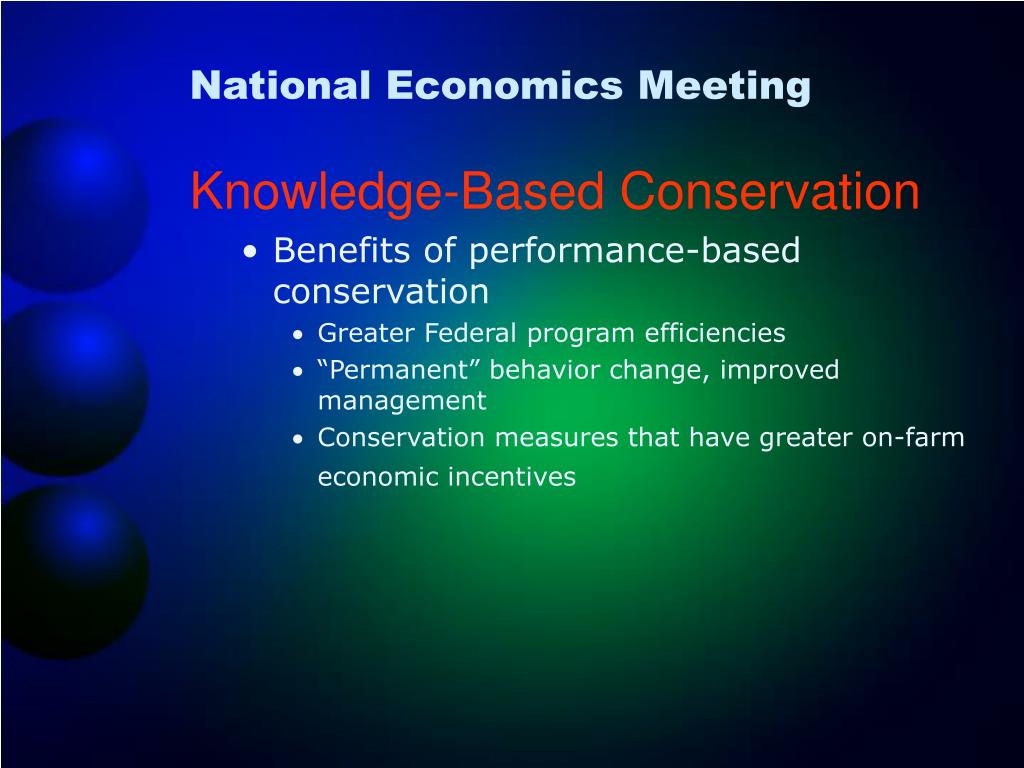 National Economics Meeting

Knowledge-Based Conservation

• Benefits of performance-based conservation
  • Greater Federal program efficiencies
  • “Permanent” behavior change, improved management
  • Conservation measures that have greater on-farm economic incentives